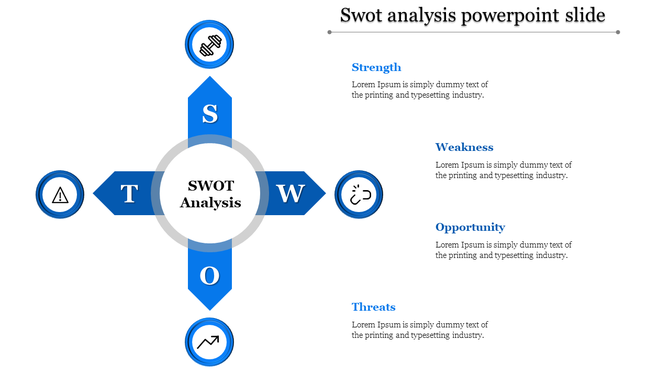 Swot analysis powerpoint slide

S

T

SWOT Analysis

W

O

Strength

Lorem Ipsum is simply dummy text of the printing and typesetting industry.

Weakness

Lorem Ipsum is simply dummy text of the printing and typesetting industry.

Opportunity

Lorem Ipsum is simply dummy text of the printing and typesetting industry.

Threats

Lorem Ipsum is simply dummy text of the printing and typesetting industry.